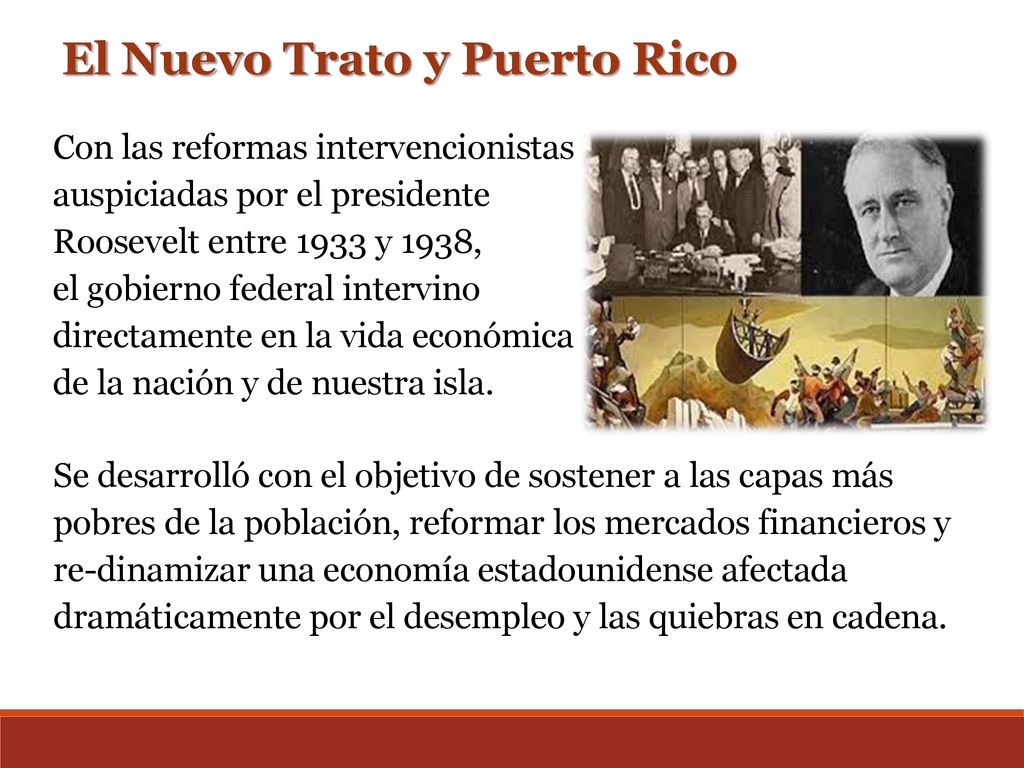 El Nuevo Trato y Puerto Rico

Con las reformas intervencionistas auspiciadas por el presidente Roosevelt entre 1933 y 1938, el gobierno federal intervino directamente en la vida económica de la nación y de nuestra isla.

Se desarrolló con el objetivo de sostener a las capas más pobres de la población, reformar los mercados financieros y re-dinamizar una economía estadounidense afectada dramáticamente por el desempleo y las quiebras en cadena.